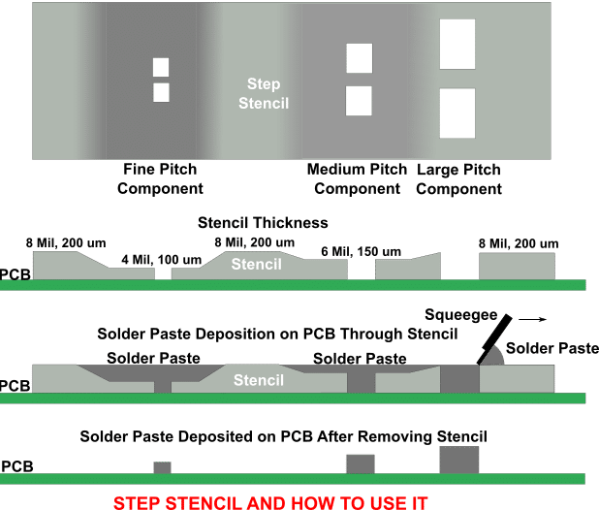 Step Stencil

Fine Pitch Component

Medium Pitch Component

Large Pitch Component

Stencil Thickness

8 Mil, 200 um

4 Mil, 100 um

8 Mil, 200 um

6 Mil, 150 um

8 Mil, 200 um

Stencil

PCB

Squeegee

Solder Paste Deposition on PCB Through Stencil

Solder Paste

Solder Paste

Solder Paste

Stencil

PCB

Solder Paste Deposited on PCB After Removing Stencil

PCB

STEP STENCIL AND HOW TO USE IT